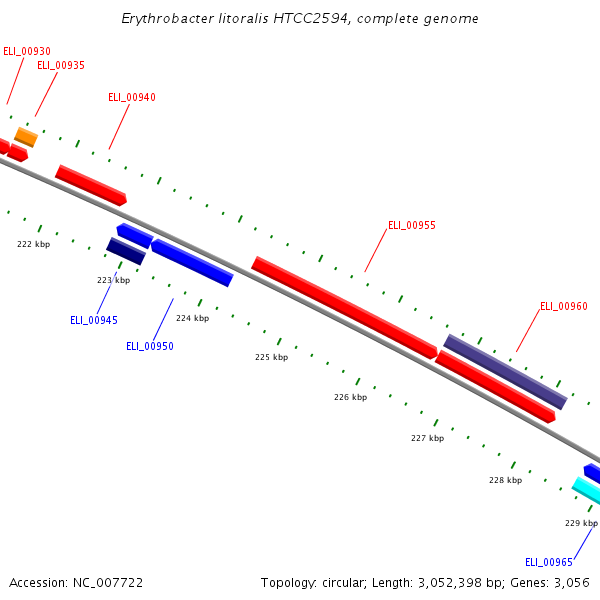 Erythrobacter litoralis HTCC2594, complete genome

ELI_00930
ELI_00935
ELI_00940
ELI_00955
ELI_00960
222 kbp
223 kbp
ELI_00945
224 kbp
ELI_00950
225 kbp
226 kbp
227 kbp
228 kbp
229 kbp
ELI_00965

Accession: NC_007722

Topology: circular; Length: 3,052,398 bp; Genes: 3,056